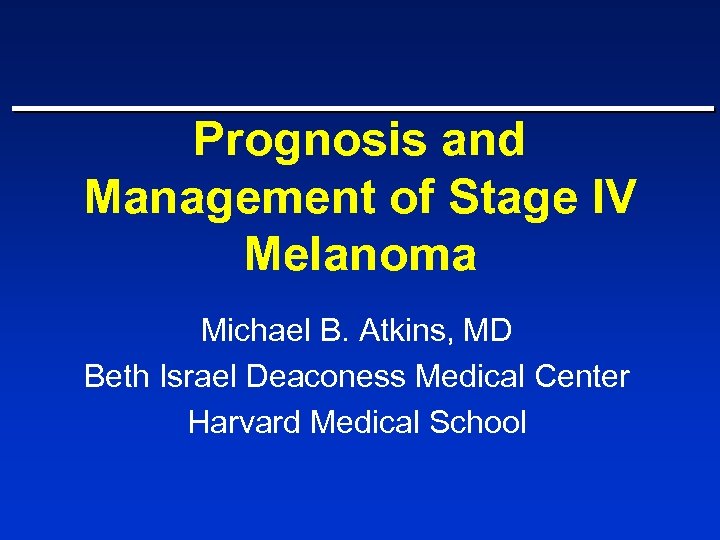 Prognosis and Management of Stage IV Melanoma

Michael B. Atkins, MD
Beth Israel Deaconess Medical Center
Harvard Medical School